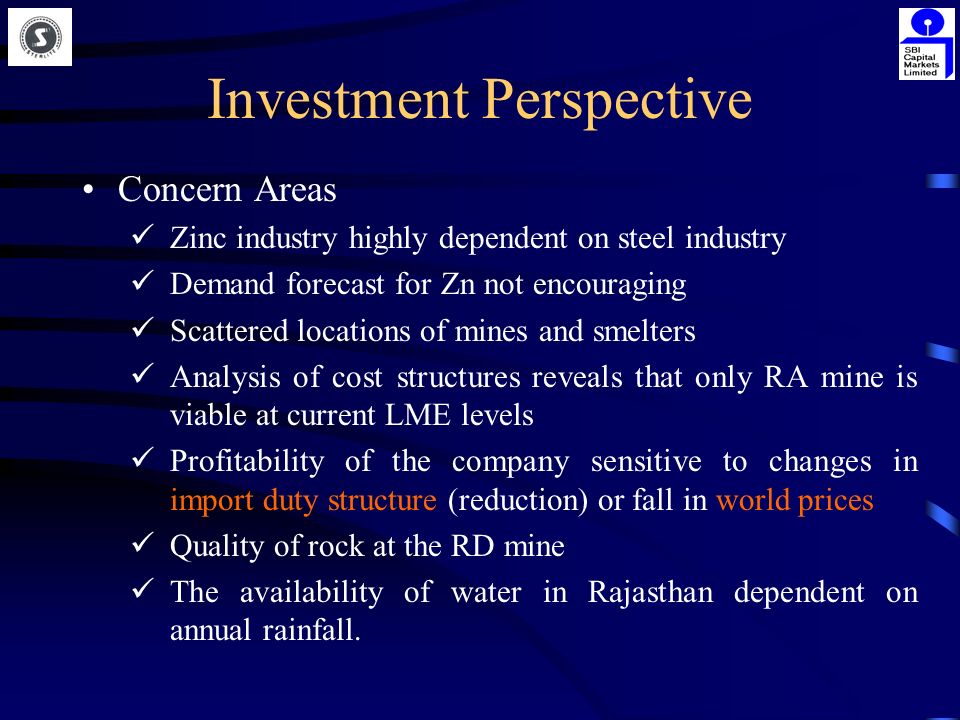 STERLITE

SBI Capital Markets Limited

Investment Perspective

• Concern Areas
✓ Zinc industry highly dependent on steel industry
✓ Demand forecast for Zn not encouraging
✓ Scattered locations of mines and smelters
✓ Analysis of cost structures reveals that only RA mine is viable at current LME levels
✓ Profitability of the company sensitive to changes in import duty structure (reduction) or fall in world prices
✓ Quality of rock at the RD mine
✓ The availability of water in Rajasthan dependent on annual rainfall.